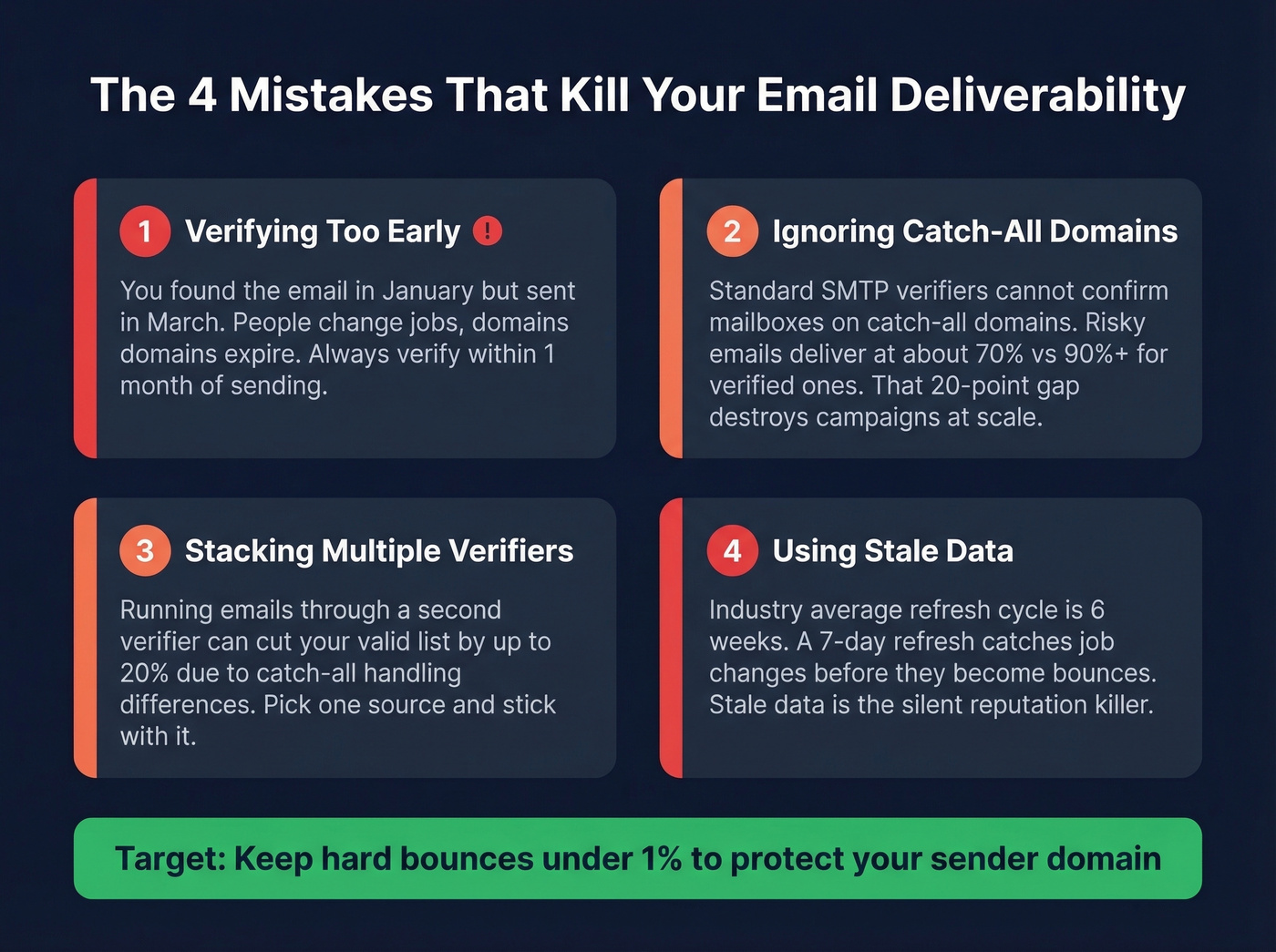 The 4 Mistakes That Kill Your Email Deliverability

1 Verifying Too Early !

You found the email in January but sent in March. People change jobs, domains domains expire. Always verify within 1 month of sending.

2 Ignoring Catch-All Domains

Standard SMTP verifiers cannot confirm mailboxes on catch-all domains. Risky emails deliver at about 70% vs 90%+ for verified ones. That 20-point gap destroys campaigns at scale.

3 Stacking Multiple Verifiers

Running emails through a second verifier can cut your valid list by up to 20% due to catch-all handling differences. Pick one source and stick with it.

4 Using Stale Data

Industry average refresh cycle is 6 weeks. A 7-day refresh catches job changes before they become bounces. Stale data is the silent reputation killer.

Target: Keep hard bounces under 1% to protect your sender domain